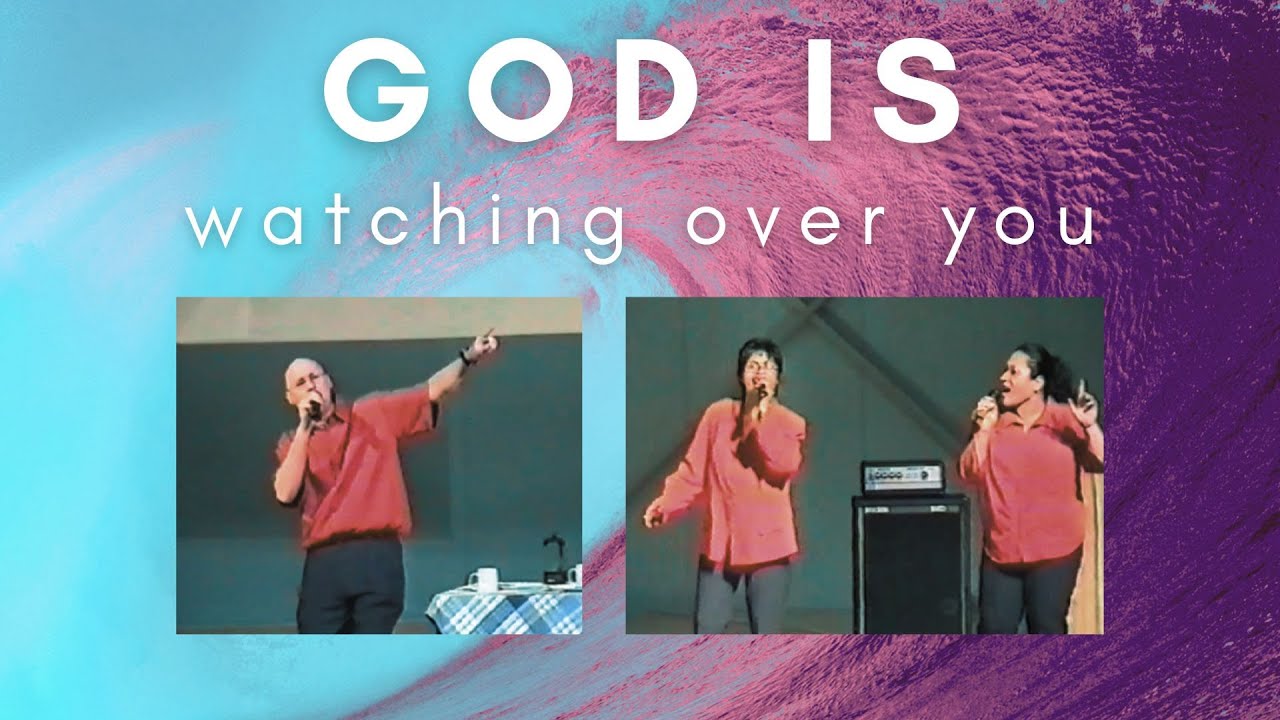 GOD IS

watching over you